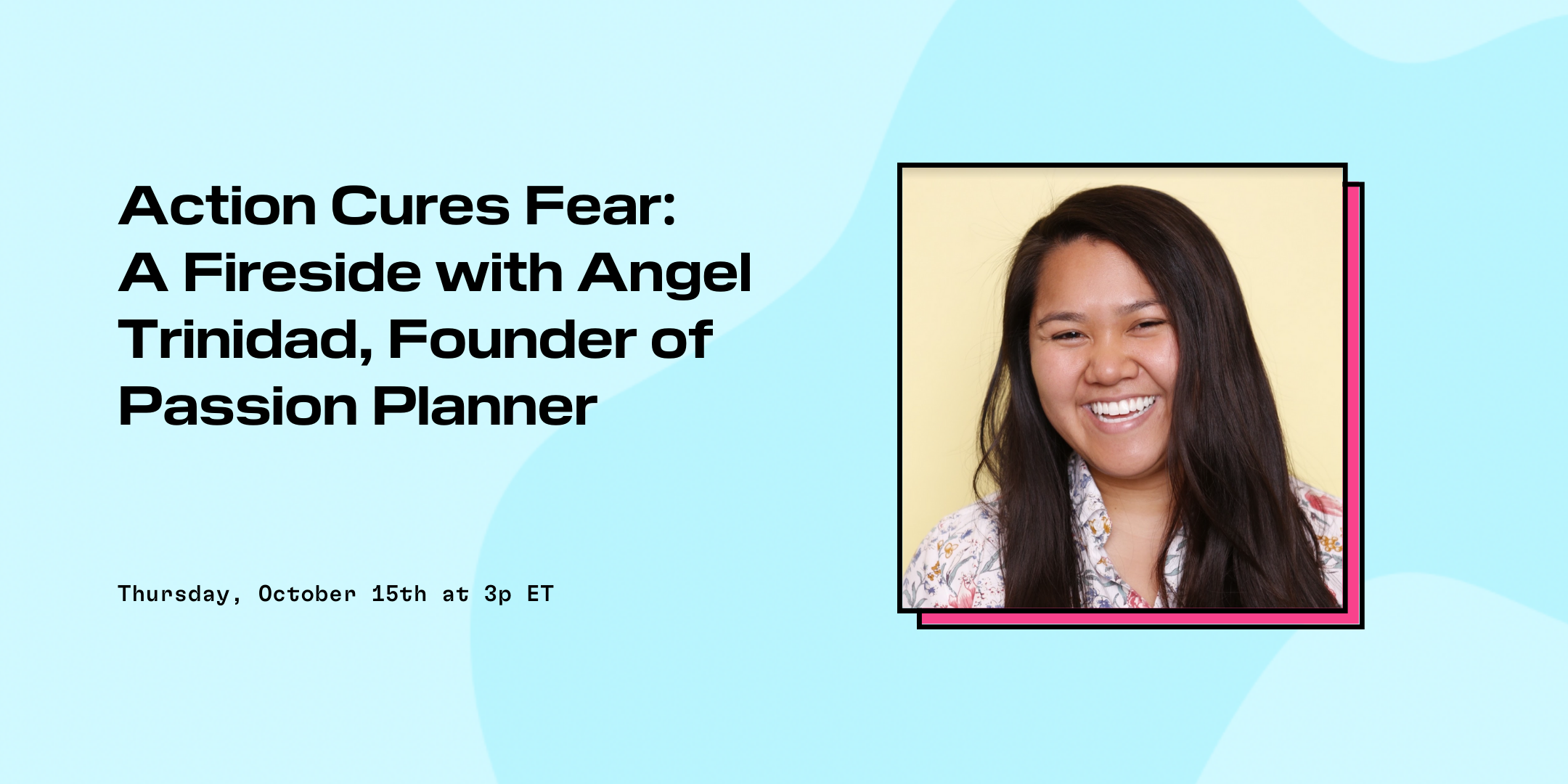 Action Cures Fear: A Fireside with Angel Trinidad, Founder of Passion Planner

Thursday, October 15th at 3p ET